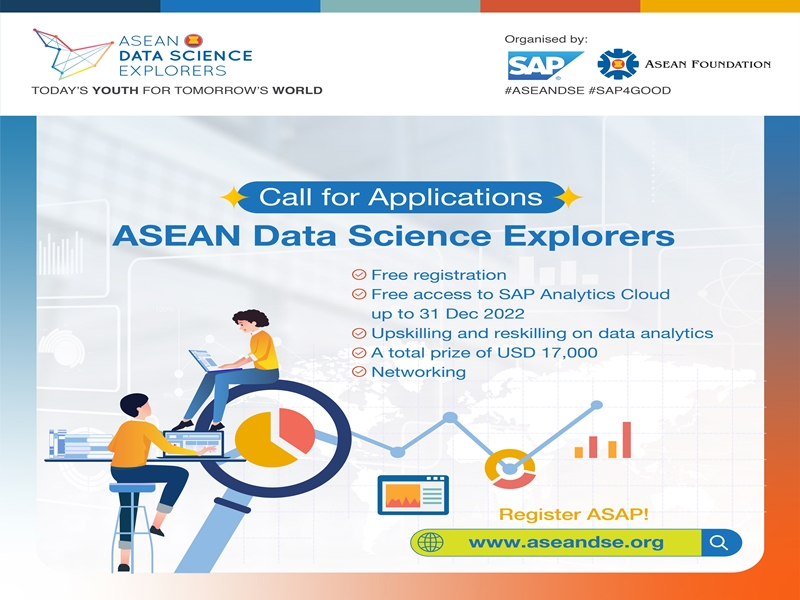 ASEAN DATA SCIENCE EXPLORERS
TODAY'S YOUTH FOR TOMORROW'S WORLD

Organised by:
SAP
ASEAN FOUNDATION
#ASEANDSE #SAP4GOOD

Call for Applications
ASEAN Data Science Explorers

Free registration
Free access to SAP Analytics Cloud up to 31 Dec 2022
Upskilling and reskilling on data analytics
A total prize of USD 17,000
Networking

Register ASAP!
www.aseandse.org